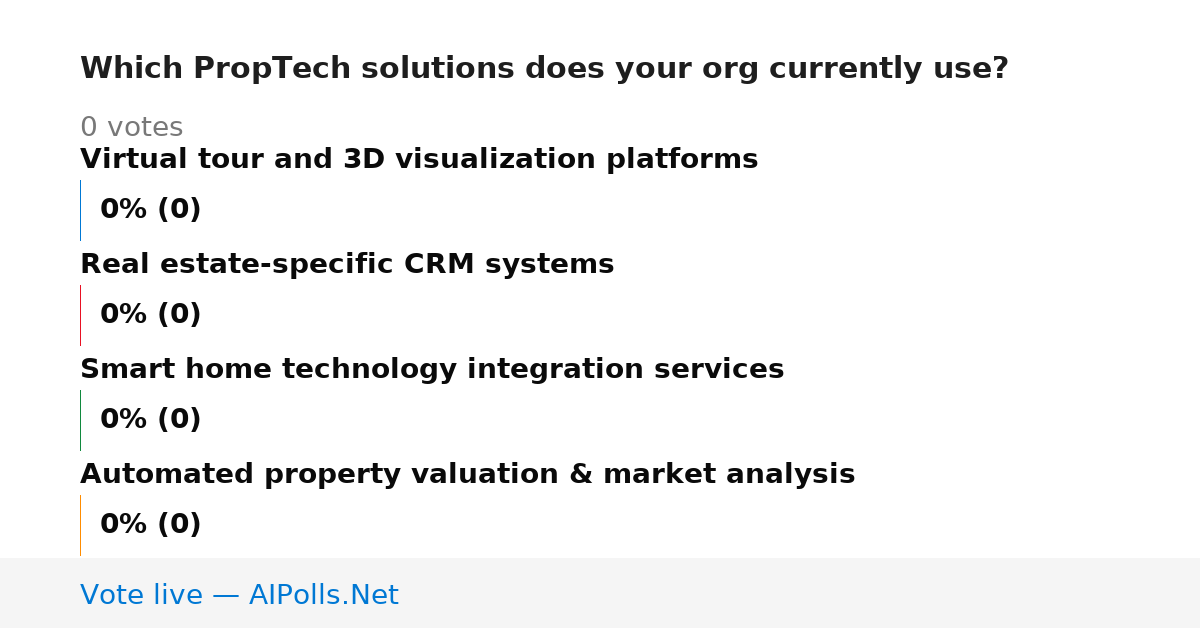 Which PropTech solutions does your org currently use?

0 votes

Virtual tour and 3D visualization platforms

0% (0)

Real estate-specific CRM systems

0% (0)

Smart home technology integration services

0% (0)

Automated property valuation & market analysis

0% (0)

Vote live — AIPolls.Net